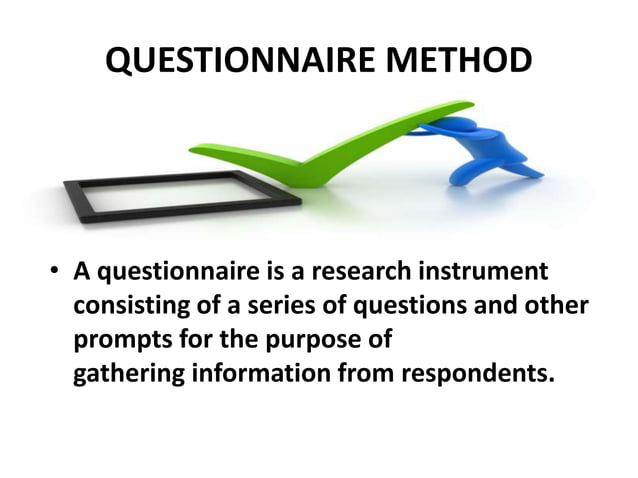 QUESTIONNAIRE METHOD

• A questionnaire is a research instrument consisting of a series of questions and other prompts for the purpose of gathering information from respondents.